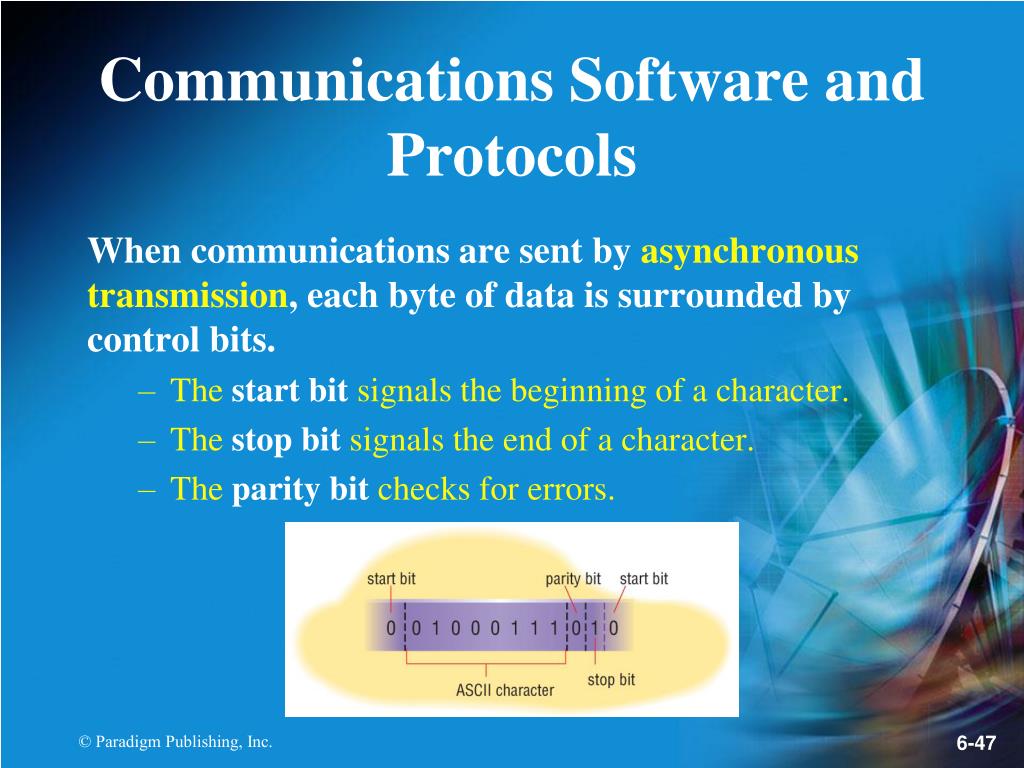 Communications Software and Protocols

When communications are sent by asynchronous transmission, each byte of data is surrounded by control bits.

– The start bit signals the beginning of a character.
– The stop bit signals the end of a character.
– The parity bit checks for errors.

start bit
parity bit
start bit
0 0 1 0 0 0 1 1 1 0 1 0
ASCII character
stop bit

© Paradigm Publishing, Inc.

6-47